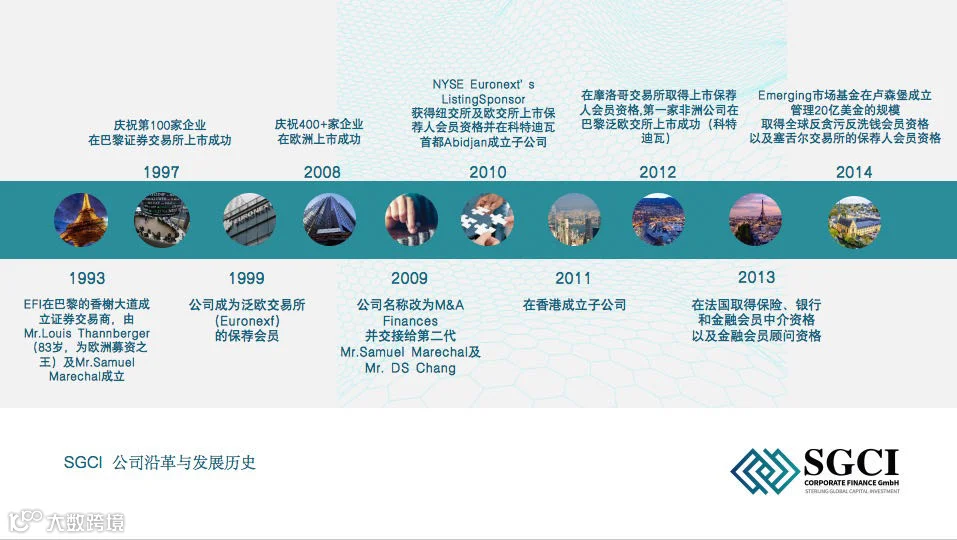 庆祝第100家企业
在巴黎证券交易所上市成功

1997

庆祝400+家企业
在欧洲上市成功

2008

NYSE Euronext' s ListingSponsor
获得纽交所及欧交所上市保荐人会员资格并在科特迪瓦首都Abidjan成立子公司

2010

在摩洛哥交易所取得上市保荐人会员资格,第一家非洲公司在巴黎泛欧交所上市成功（科特迪瓦）

2012

Emerging市场基金在卢森堡成立
管理20亿美金的规模
取得全球反贪污反洗钱会员资格
以及塞舌尔交易所的保荐人会员资格

2014

1993

EFI在巴黎的香榭大道成立证券交易商，由Mr.Louis Thannberger（83岁，为欧洲募资之王）及Mr.Samuel Marechal成立

1999

公司成为泛欧交易所（Euronexf）的保荐会员

2009

公司名称改为M&A Finances
并交接给第二代
Mr.Samuel Marechal及 Mr. DS Chang

2011

在香港成立子公司

2013

在法国取得保险、银行和金融会员中介资格
以及金融会员顾问资格

SGCI 公司沿革与发展历史

SGCI
CORPORATE FINANCE GmbH
STERLING GLOBAL CAPITAL INVESTMENT

大数跨境